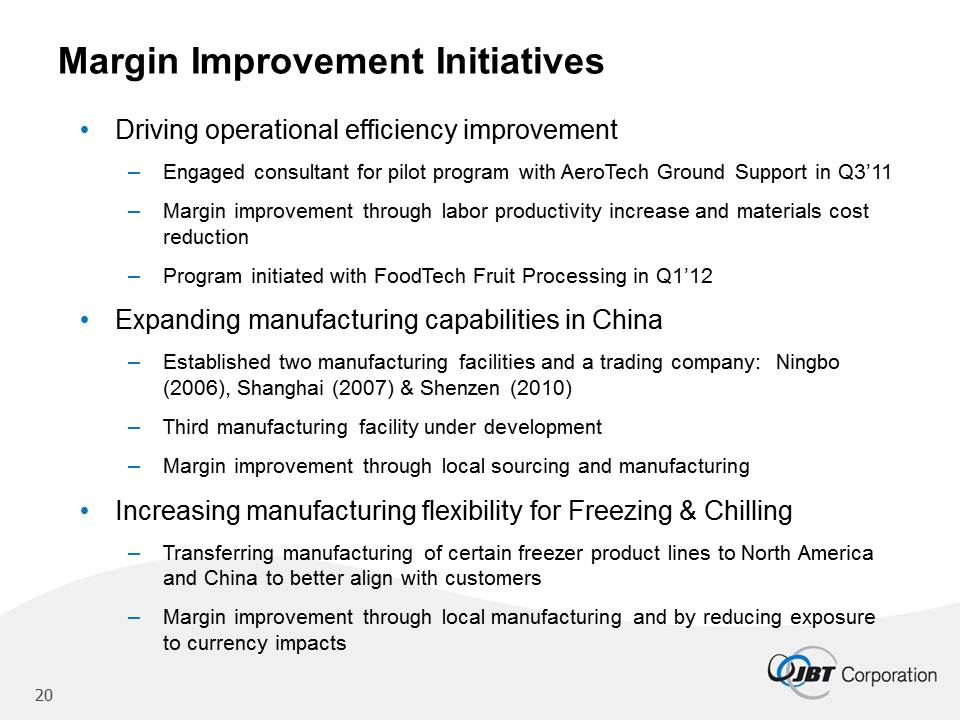 Margin Improvement Initiatives

• Driving operational efficiency improvement

– Engaged consultant for pilot program with AeroTech Ground Support in Q3’11

– Margin improvement through labor productivity increase and materials cost reduction

– Program initiated with FoodTech Fruit Processing in Q1’12

• Expanding manufacturing capabilities in China

– Established two manufacturing facilities and a trading company: Ningbo (2006), Shanghai (2007) & Shenzen (2010)

– Third manufacturing facility under development

– Margin improvement through local sourcing and manufacturing

• Increasing manufacturing flexibility for Freezing & Chilling

– Transferring manufacturing of certain freezer product lines to North America and China to better align with customers

– Margin improvement through local manufacturing and by reducing exposure to currency impacts

20

JBT Corporation